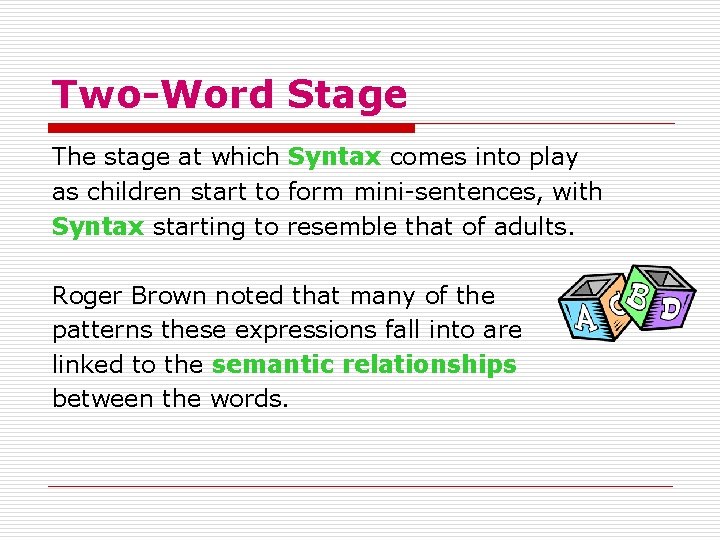 Two-Word Stage

The stage at which Syntax comes into play as children start to form mini-sentences, with Syntax starting to resemble that of adults.

Roger Brown noted that many of the patterns these expressions fall into are linked to the semantic relationships between the words.

A C B D